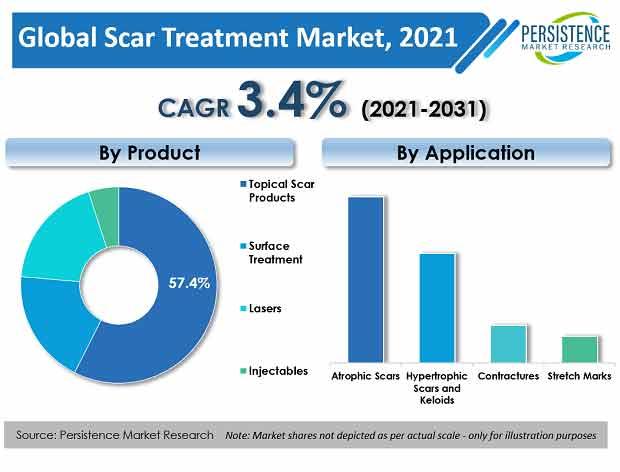 Global Scar Treatment Market, 2021

PERSISTENCE MARKET RESEARCH

CAGR 3.4% (2021-2031)

By Product

57.4%

Topical Scar Products

Surface Treatment

Lasers

Injectables

By Application

Atrophic Scars

Hypertrophic Scars and Keloids

Contractures

Stretch Marks

Source: Persistence Market Research Note: Market shares not depicted as per actual scale - only for illustration purposes